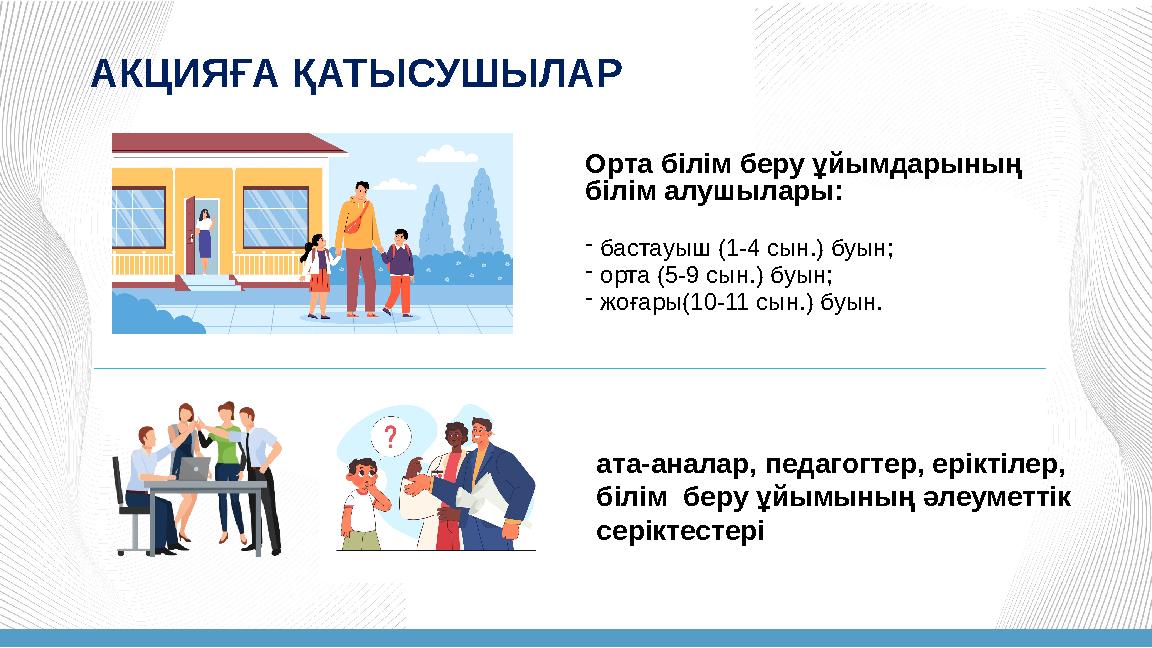 АКЦИЯҒА ҚАТЫСУШЫЛАР

Орта білім беру ұйымдарының білім алушылары:

- бастауыш (1-4 сын.) буын;
- орта (5-9 сын.) буын;
- жоғары(10-11 сын.) буын.

?

ата-аналар, педагогтер, еріктілер, білім беру ұйымының әлеуметтік серіктестері